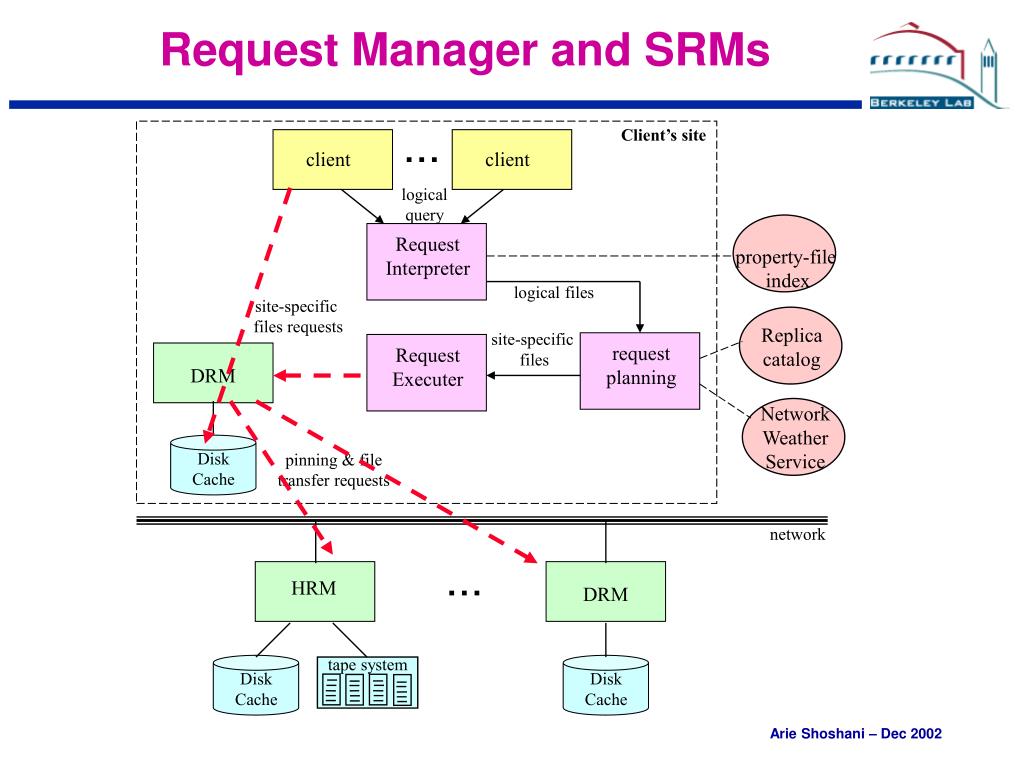 Request Manager and SRMs

BERKELEY LAB

Client's site

client

...

client

logical query

Request Interpreter

property-file index

logical files

site-specific files requests

Replica catalog

DRM

Request Executer

site-specific files

request planning

Network Weather Service

Disk Cache

pinning & file transfer requests

network

HRM

...

DRM

Disk Cache

tape system

Disk Cache

Arie Shoshani – Dec 2002